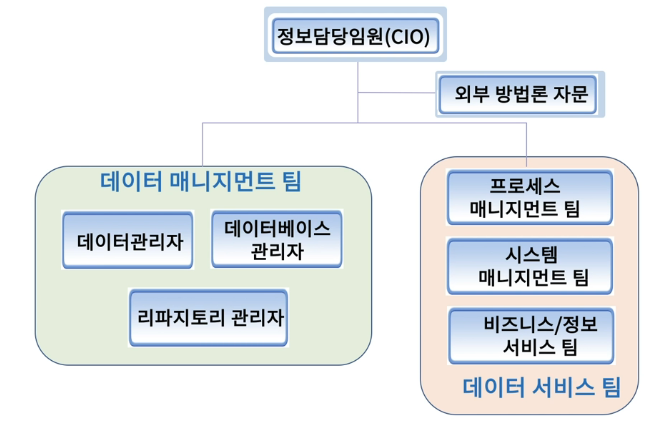 정보담당임원(CIO)

외부 방법론 자문

데이터 매니지먼트 팀

데이터관리자

데이터베이스 관리자

리파지토리 관리자

프로세스 매니지먼트 팀

시스템 매니지먼트 팀

비즈니스/정보 서비스 팀

데이터 서비스 팀